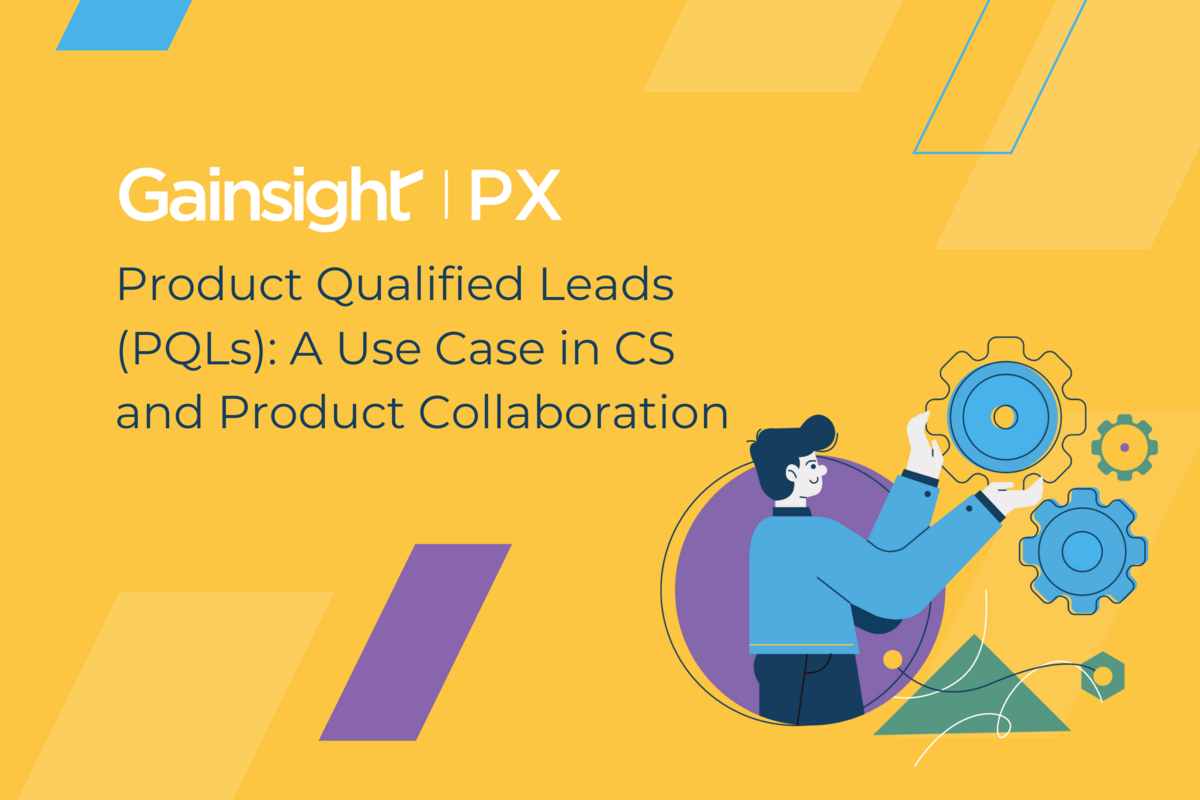 Gainsight | PX

Product Qualified Leads (PQLs): A Use Case in CS and Product Collaboration